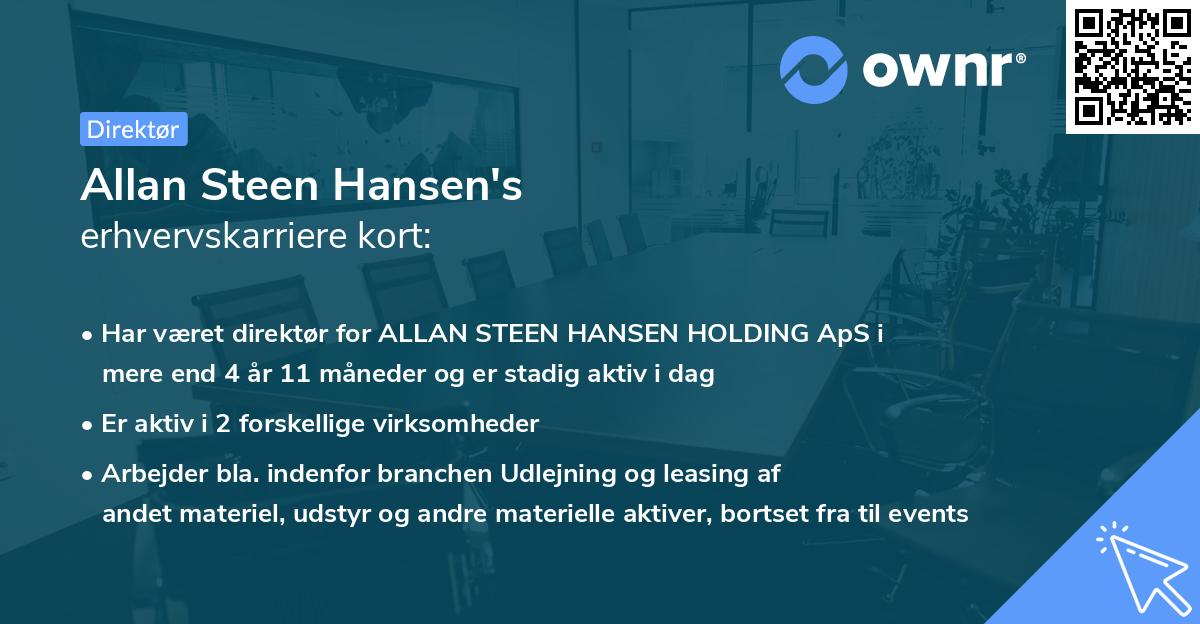 ownr®

Direktør

Allan Steen Hansen's
erhvervskarriere kort:

• Har været direktør for ALLAN STEEN HANSEN HOLDING ApS i mere end 4 år 11 måneder og er stadig aktiv i dag

• Er aktiv i 2 forskellige virksomheder

• Arbejder bla. indenfor branchen Udlejning og leasing af andet materiel, udstyr og andre materielle aktiver, bortset fra til events